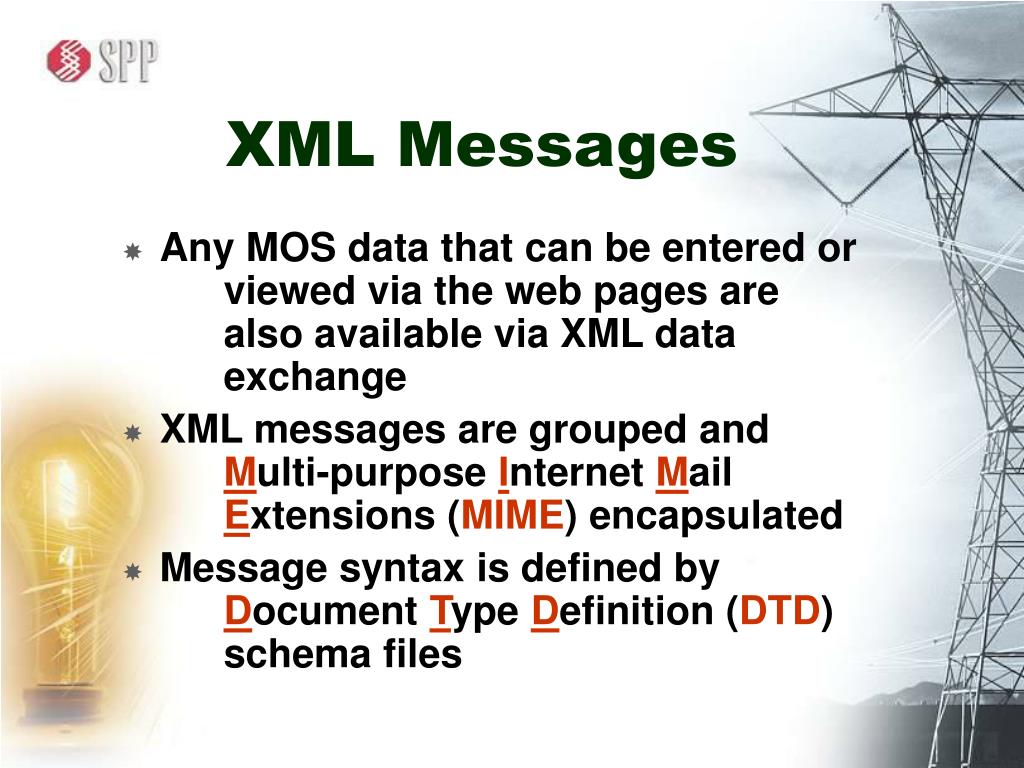 SPP

XML Messages

Any MOS data that can be entered or viewed via the web pages are also available via XML data exchange

XML messages are grouped and Multi-purpose Internet Mail Extensions (MIME) encapsulated

Message syntax is defined by Document Type Definition (DTD) schema files